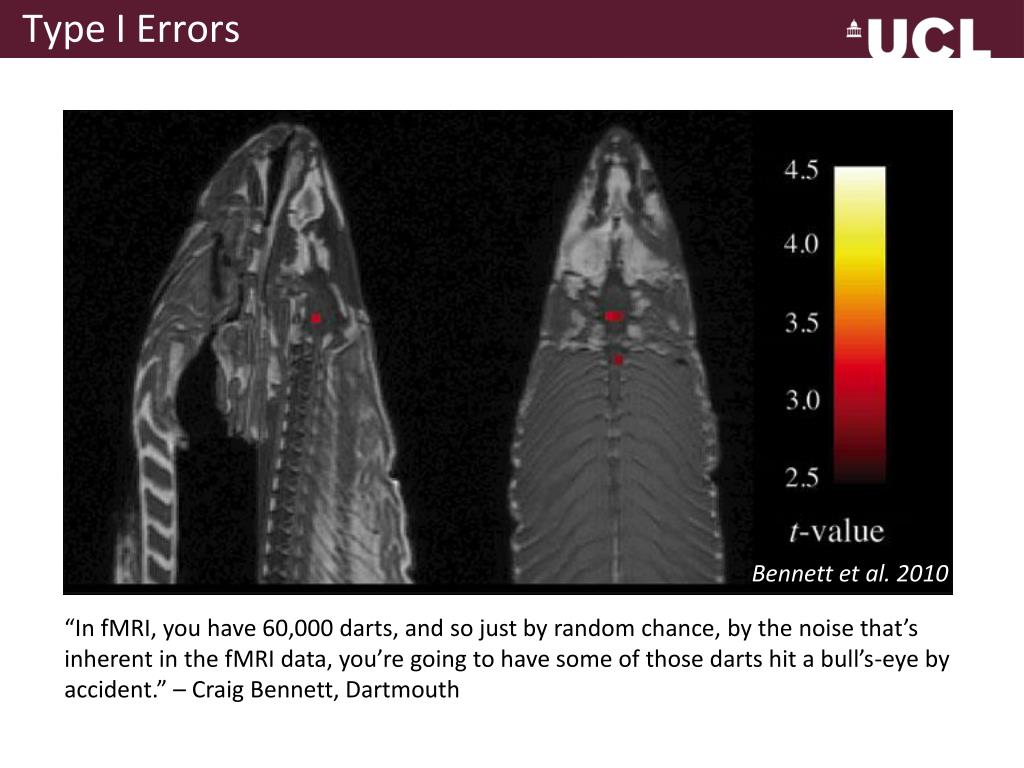 Type I Errors

UCL

4.5
4.0
3.5
3.0
2.5
$t$-value

Bennett et al. 2010

“In fMRI, you have 60,000 darts, and so just by random chance, by the noise that’s inherent in the fMRI data, you’re going to have some of those darts hit a bull’s-eye by accident.” – Craig Bennett, Dartmouth